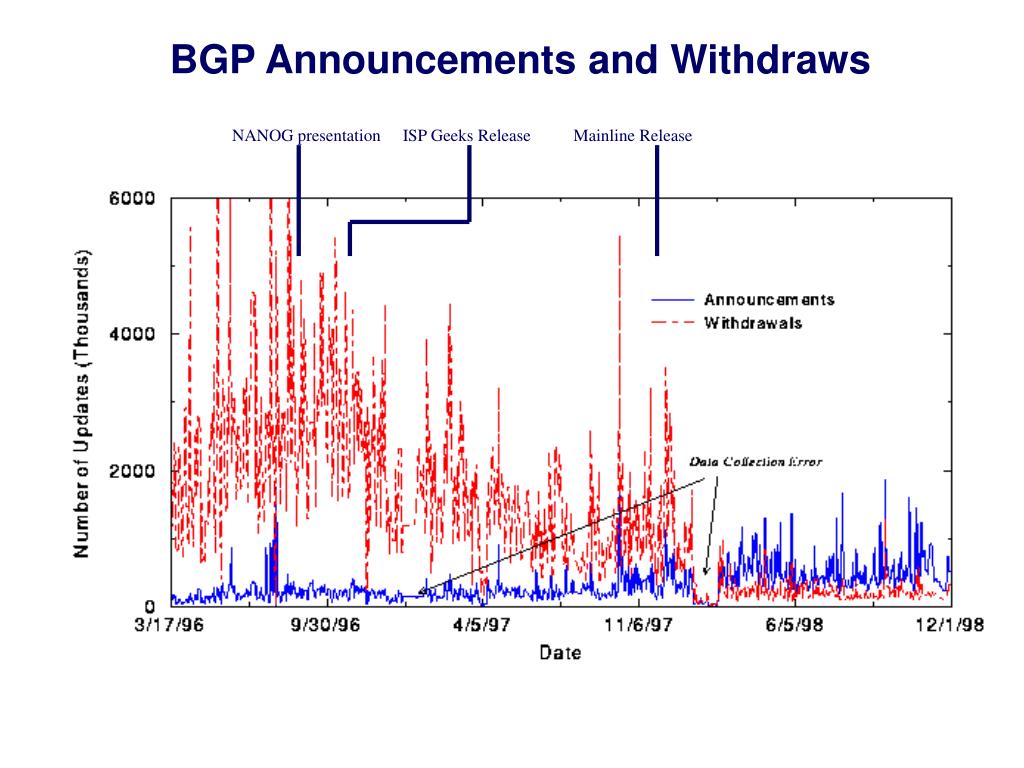 BGP Announcements and Withdraws

NANOG presentation ISP Geeks Release Mainline Release

Number of Updates (Thousands)

6000
4000
2000
0

Announcements
Withdrawals

Data Collection Error

3/17/96 9/30/96 4/5/97 11/6/97 6/5/98 12/1/98

Date